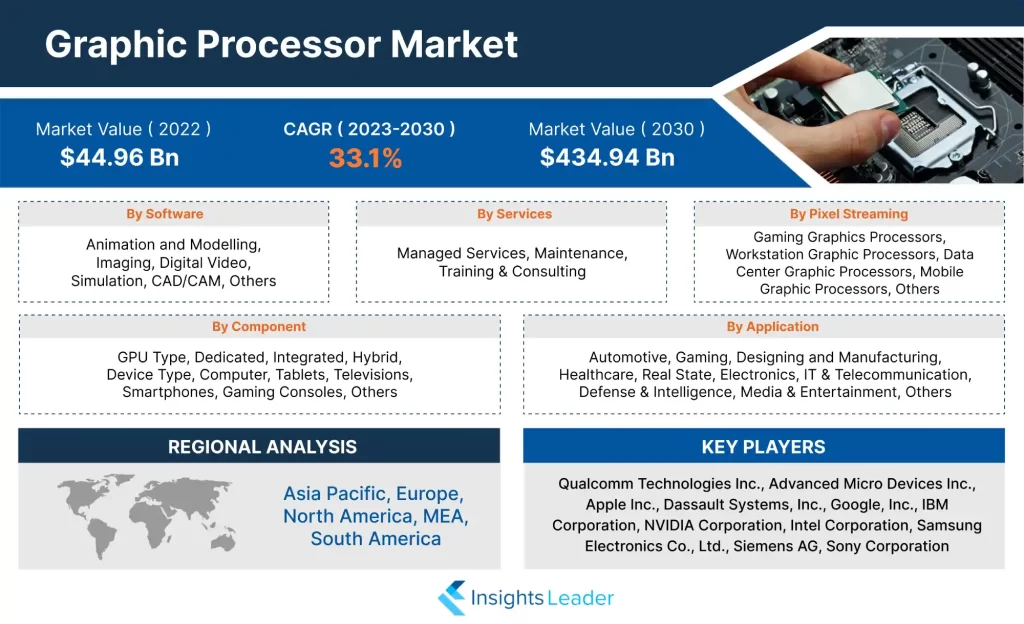 Graphic Processor Market

Market Value ( 2022 )
$44.96 Bn

CAGR ( 2023-2030 )
33.1%

Market Value ( 2030 )
$434.94 Bn

By Software
Animation and Modelling, Imaging, Digital Video, Simulation, CAD/CAM, Others

By Services
Managed Services, Maintenance, Training & Consulting

By Pixel Streaming
Gaming Graphics Processors, Workstation Graphic Processors, Data Center Graphic Processors, Mobile Graphic Processors, Others

By Component
GPU Type, Dedicated, Integrated, Hybrid, Device Type, Computer, Tablets, Televisions, Smartphones, Gaming Consoles, Others

By Application
Automotive, Gaming, Designing and Manufacturing, Healthcare, Real State, Electronics, IT & Telecommunication, Defense & Intelligence, Media & Entertainment, Others

REGIONAL ANALYSIS
Asia Pacific, Europe, North America, MEA, South America

KEY PLAYERS
Qualcomm Technologies Inc., Advanced Micro Devices Inc., Apple Inc., Dassault Systems, Inc., Google, Inc., IBM Corporation, NVIDIA Corporation, Intel Corporation, Samsung Electronics Co., Ltd., Siemens AG, Sony Corporation

Insights Leader